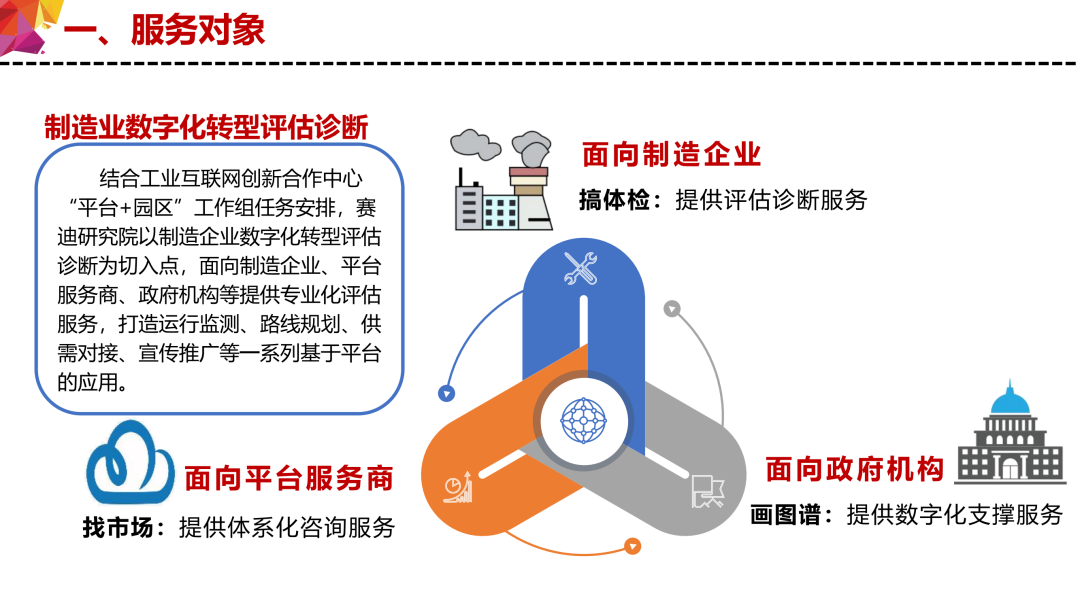 一、服务对象

制造业数字化转型评估诊断

结合工业互联网创新合作中心“平台+园区”工作组任务安排，赛迪研究院以制造企业数字化转型评估诊断为切入点，面向制造企业、平台服务商、政府机构等提供专业化评估服务，打造运行监测、路线规划、供需对接、宣传推广等一系列基于平台的应用。

面向制造企业
搞体检：提供评估诊断服务

面向平台服务商
找市场：提供体系化咨询服务

面向政府机构
画图谱：提供数字化支撑服务